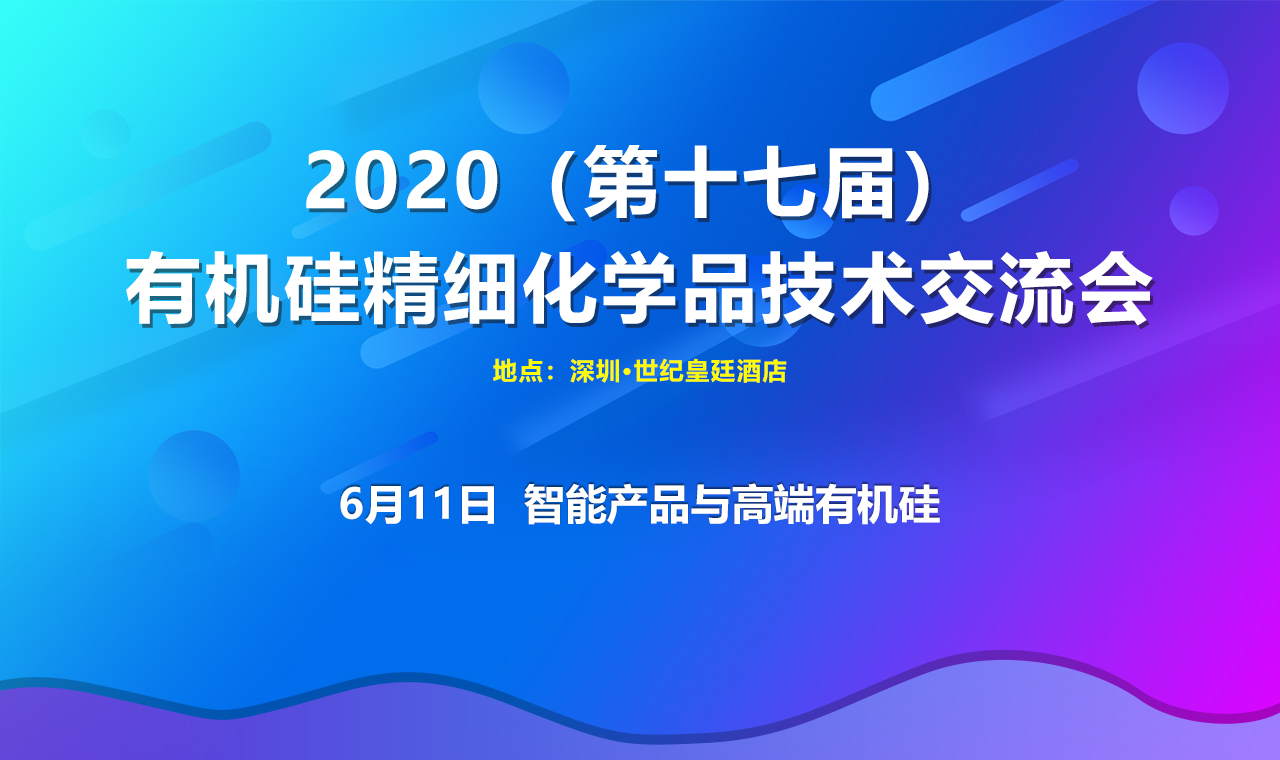 2020（第十七届）
有机硅精细化学品技术交流会

地点：深圳•世纪皇廷酒店

6月11日 智能产品与高端有机硅